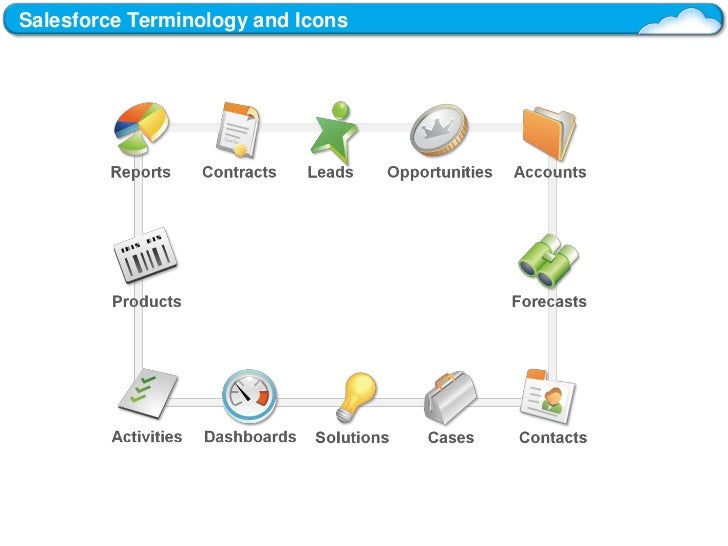 Salesforce Terminology and Icons

Reports
Contracts
Leads
Opportunities
Accounts

Products
Forecasts

Activities
Dashboards
Solutions
Cases
Contacts